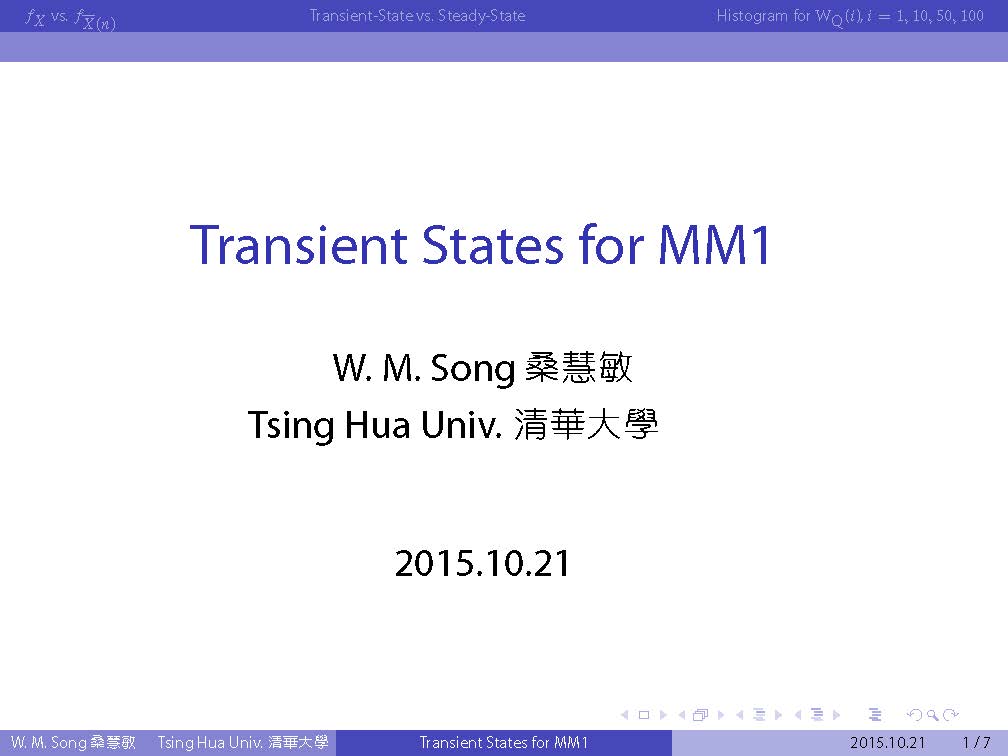 $f_X$ vs. $f_{\overline{X}(n)}$ Transient-State vs. Steady-State Histogram for $W_Q(i)$, $i = 1, 10, 50, 100$

Transient States for MM1

W. M. Song 桑慧敏
Tsing Hua Univ. 清華大學

2015.10.21

W. M. Song 桑慧敏 Tsing Hua Univ. 清華大學 Transient States for MM1 2015.10.21 1 / 7